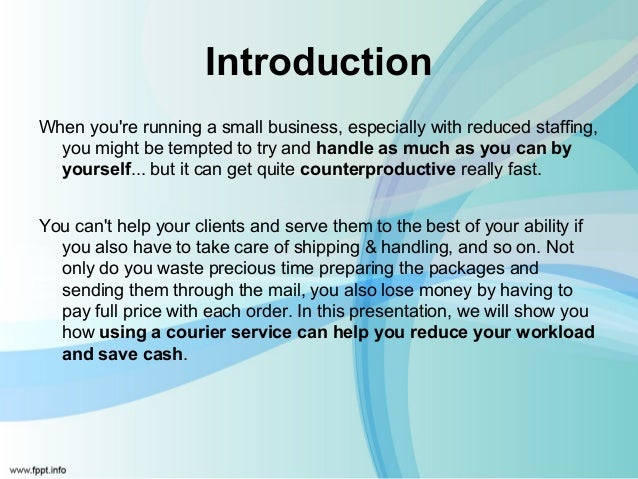 Introduction

When you're running a small business, especially with reduced staffing, you might be tempted to try and handle as much as you can by yourself... but it can get quite counterproductive really fast.

You can't help your clients and serve them to the best of your ability if you also have to take care of shipping & handling, and so on. Not only do you waste precious time preparing the packages and sending them through the mail, you also lose money by having to pay full price with each order. In this presentation, we will show you how using a courier service can help you reduce your workload and save cash.

www.fppt.info